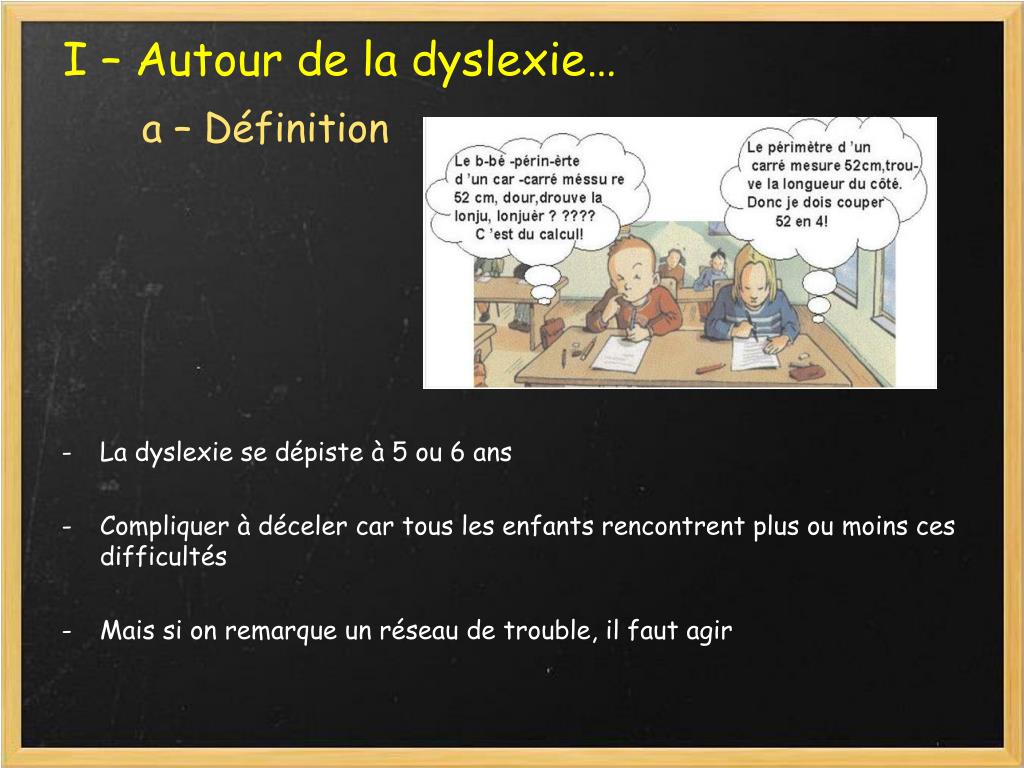 I – Autour de la dyslexie…

a – Définition

Le b-bé -périn-èrte d 'un car -carré méssu re 52 cm, dour,drouve la lonju, lonjuèr ? ???? C 'est du calcul!

Le périmètre d 'un carré mesure 52cm,trouve la longueur du côté. Donc je dois couper 52 en 4!

- La dyslexie se dépiste à 5 ou 6 ans

- Compliquer à déceler car tous les enfants rencontrent plus ou moins ces difficultés

- Mais si on remarque un réseau de trouble, il faut agir